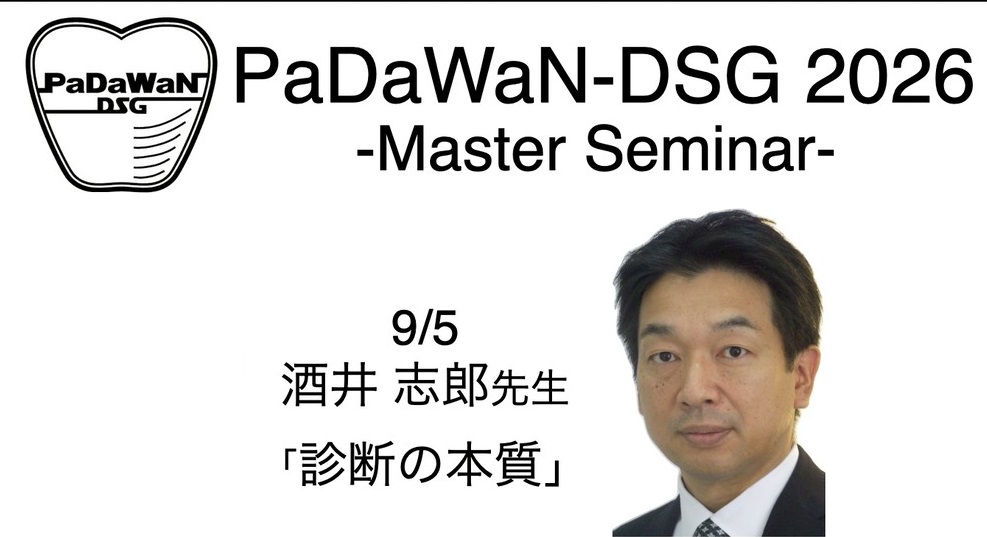 PaDaWaN
DSG

PaDaWaN-DSG 2026
-Master Seminar-

9/5
酒井 志郎先生
「診断の本質」